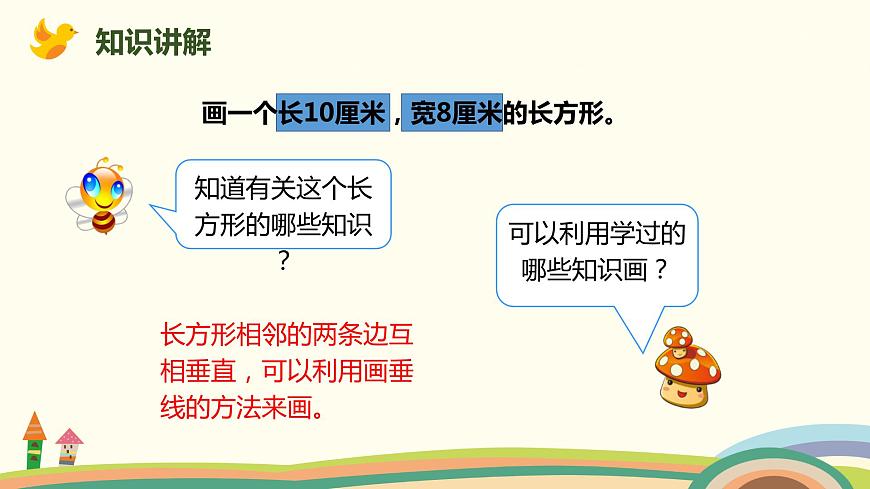 知识讲解

画一个长10厘米，宽8厘米的长方形。

知道有关这个长方形的哪些知识？

可以利用学过的哪些知识画？

长方形相邻的两条边互相垂直，可以利用画垂线的方法来画。